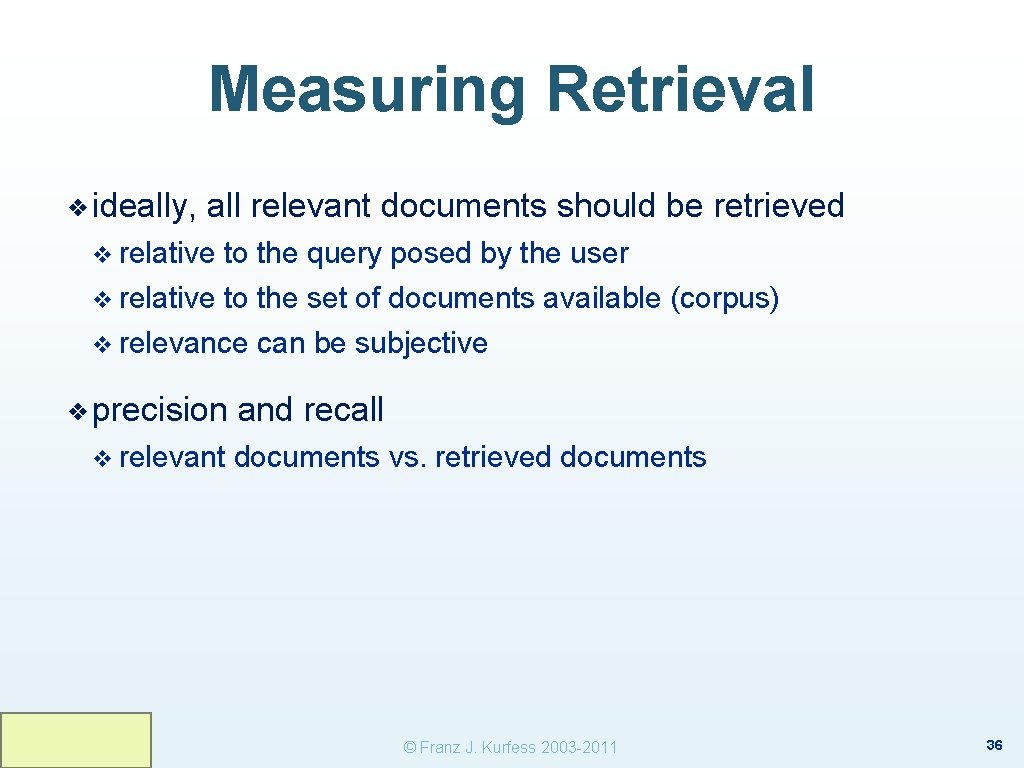 Measuring Retrieval

❖ ideally, all relevant documents should be retrieved

❖ relative to the query posed by the user
❖ relative to the set of documents available (corpus)
❖ relevance can be subjective

❖ precision and recall

❖ relevant documents vs. retrieved documents

© Franz J. Kurfess 2003-2011

36